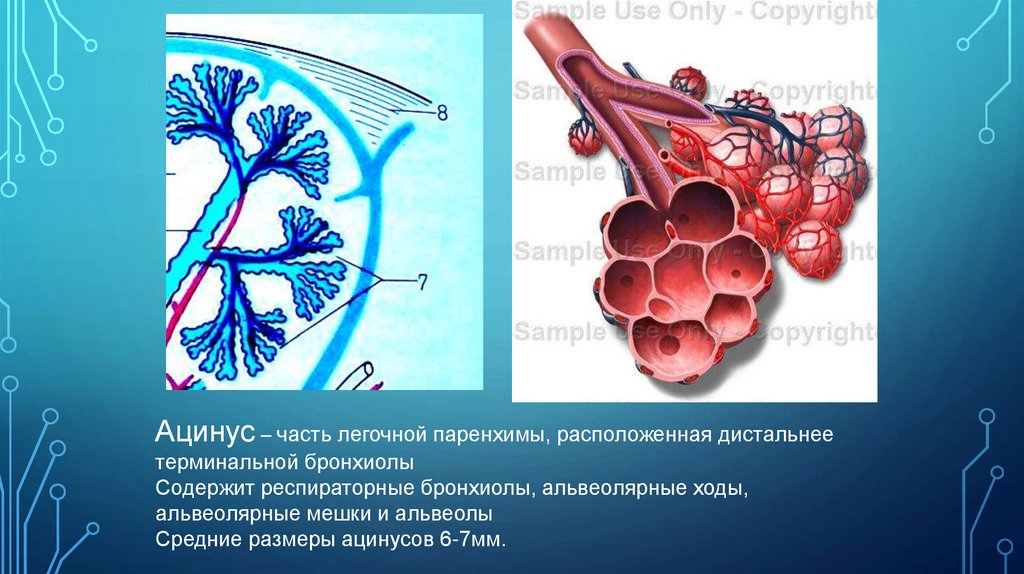 8

7

Sample Use Only - Copyright

Sample Use Only - Copyright

Sample Use Only - Copyright

Sample Use Only - Copyright

Sample Use Only - Copyright

Ацинус – часть легочной паренхимы, расположенная дистальнее терминальной бронхиолы
Содержит респираторные бронхиолы, альвеолярные ходы, альвеолярные мешки и альвеолы
Средние размеры ацинусов 6-7мм.